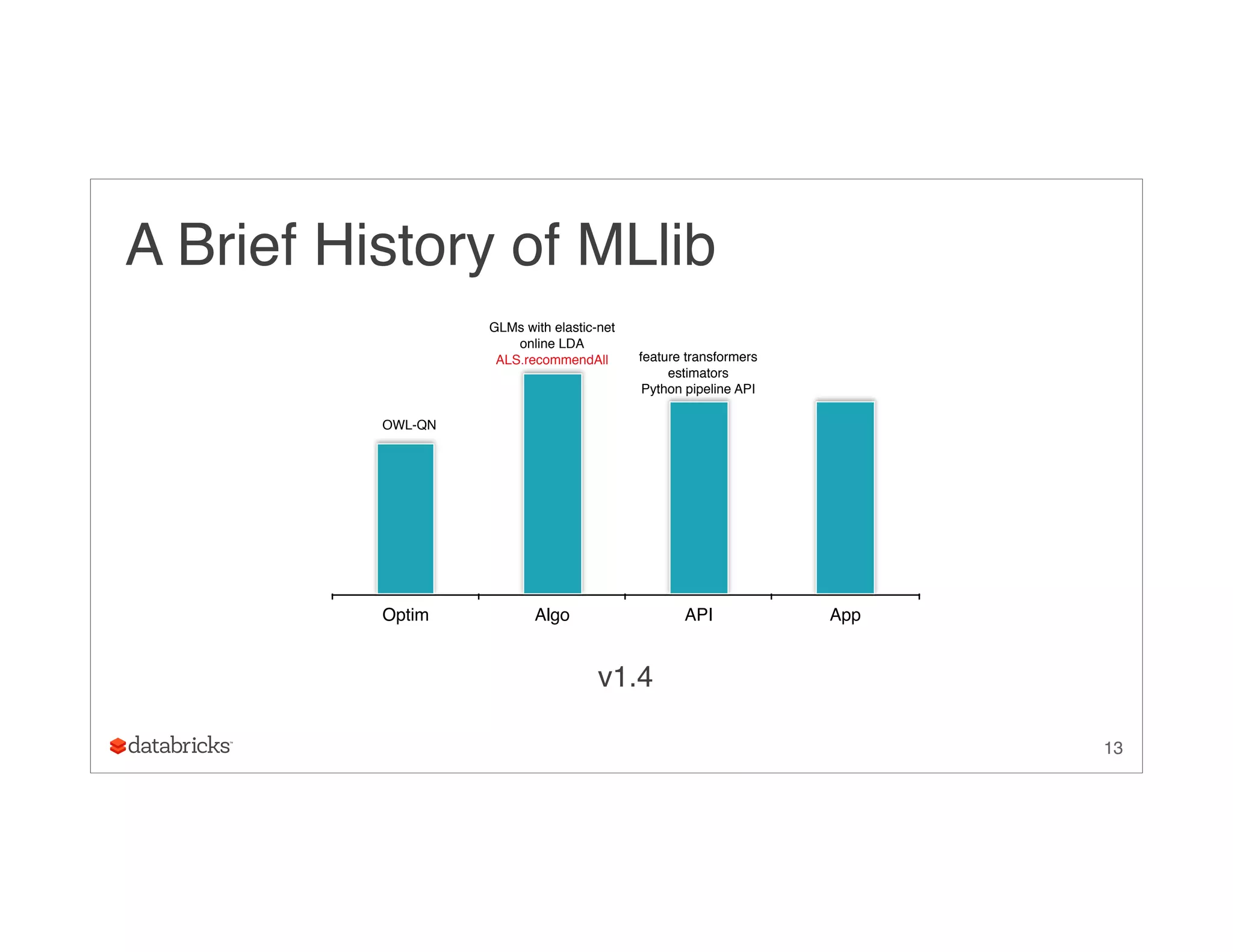 A Brief History of MLlib

OWL-QN

GLMs with elastic-net
online LDA
ALS.recommendAll

feature transformers
estimators
Python pipeline API

Optim

Algo

API

App

v1.4

databricks

13